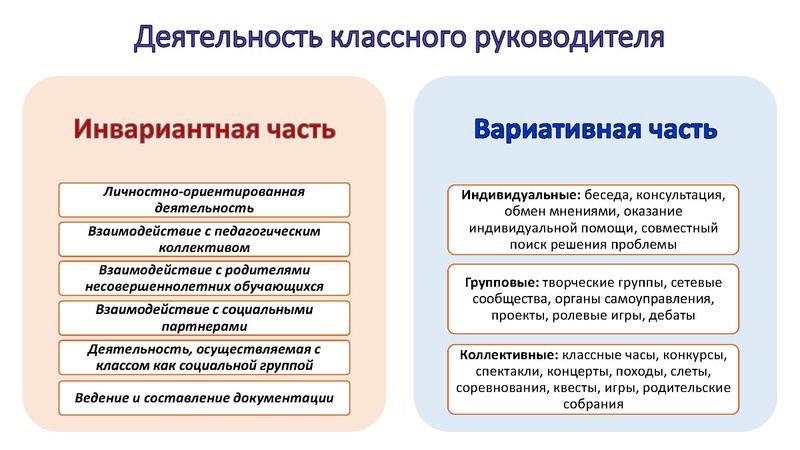 Деятельность классного руководителя

Инвариантная часть

Личностно-ориентированная деятельность

Взаимодействие с педагогическим коллективом

Взаимодействие с родителями несовершеннолетних обучающихся

Взаимодействие с социальными партнерами

Деятельность, осуществляемая с классом как социальной группой

Ведение и составление документации

Вариативная часть

Индивидуальные: беседа, консультация, обмен мнениями, оказание индивидуальной помощи, совместный поиск решения проблемы

Групповые: творческие группы, сетевые сообщества, органы самоуправления, проекты, ролевые игры, дебаты

Коллективные: классные часы, конкурсы, спектакли, концерты, походы, слеты, соревнования, квесты, игры, родительские собрания